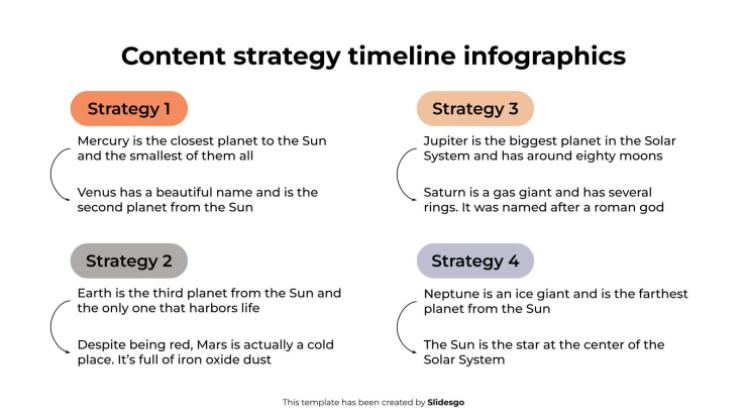 Content strategy timeline infographics

Strategy 1

Mercury is the closest planet to the Sun and the smallest of them all

Venus has a beautiful name and is the second planet from the Sun

Strategy 2

Earth is the third planet from the Sun and the only one that harbors life

Despite being red, Mars is actually a cold place. It's full of iron oxide dust

Strategy 3

Jupiter is the biggest planet in the Solar System and has around eighty moons

Saturn is a gas giant and has several rings. It was named after a roman god

Strategy 4

Neptune is an ice giant and is the farthest planet from the Sun

The Sun is the star at the center of the Solar System

This template has been created by Slidesgo